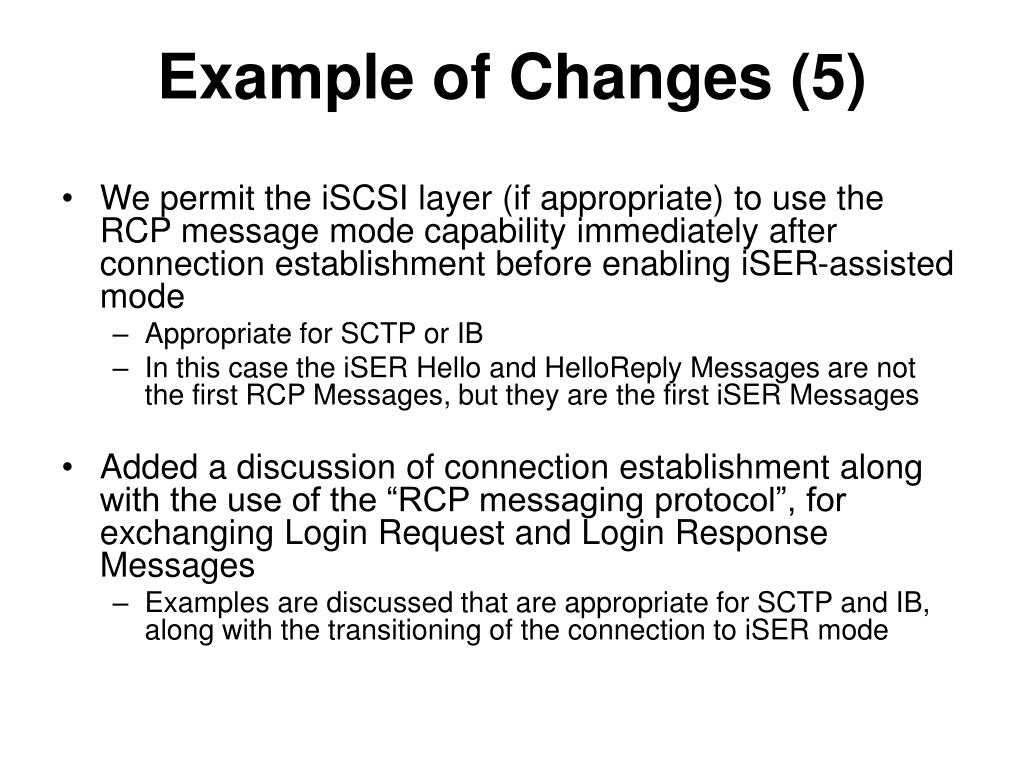 Example of Changes (5)

• We permit the iSCSI layer (if appropriate) to use the RCP message mode capability immediately after connection establishment before enabling iSER-assisted mode
– Appropriate for SCTP or IB
– In this case the iSER Hello and HelloReply Messages are not the first RCP Messages, but they are the first iSER Messages

• Added a discussion of connection establishment along with the use of the “RCP messaging protocol”, for exchanging Login Request and Login Response Messages
– Examples are discussed that are appropriate for SCTP and IB, along with the transitioning of the connection to iSER mode